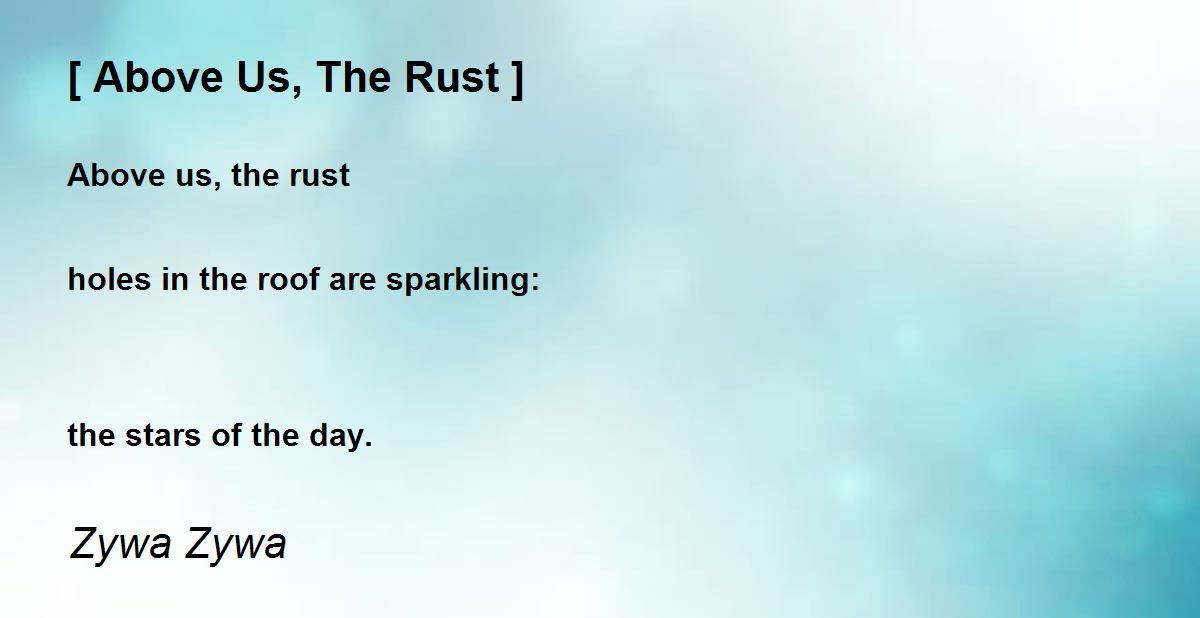 [ Above Us, The Rust ]

Above us, the rust

holes in the roof are sparkling:

the stars of the day.

Zywa Zywa